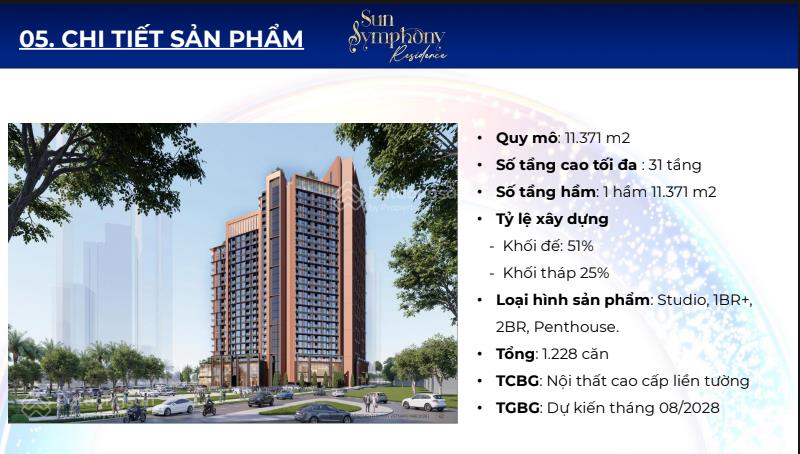 05. CHI TIẾT SẢN PHẨM

Sun Symphony Residence

• Quy mô: 11.371 m2
• Số tầng cao tối đa : 31 tầng
• Số tầng hầm: 1 hầm 11.371 m2
• Tỷ lệ xây dựng
- Khối đế: 51%
- Khối tháp 25%
• Loại hình sản phẩm: Studio, 1BR+, 2BR, Penthouse.
• Tổng: 1.228 căn
• TCBG: Nội thất cao cấp liền tường
• TGBG: Dự kiến tháng 08/2028